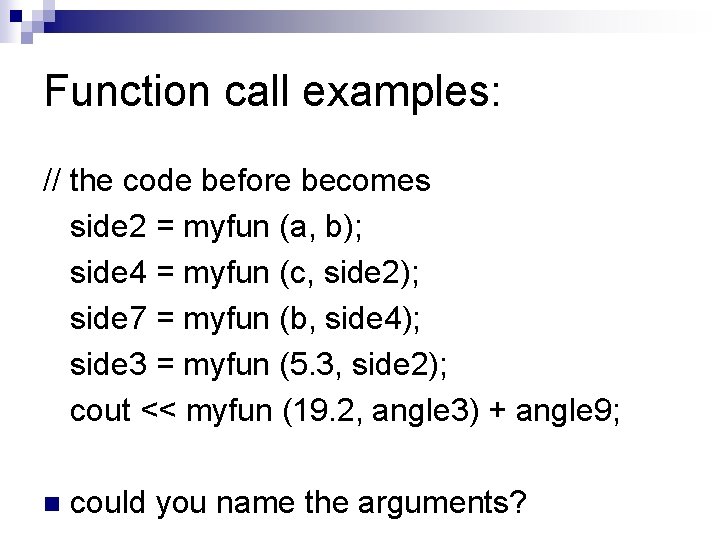 Function call examples:

// the code before becomes
side2 = myfun (a, b);
side4 = myfun (c, side2);
side7 = myfun (b, side4);
side3 = myfun (5.3, side2);
cout << myfun (19.2, angle3) + angle9;

could you name the arguments?